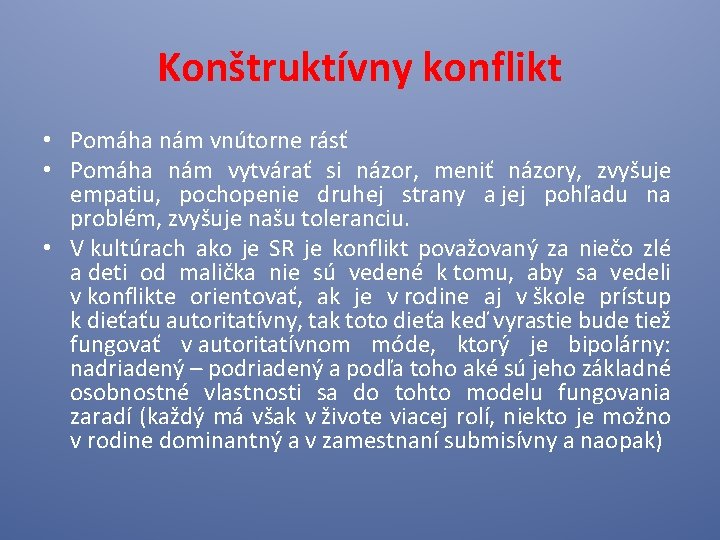 Konštruktívny konflikt

• Pomáha nám vnútorne rásť
• Pomáha nám vytvárať si názor, meniť názory, zvyšuje empatiu, pochopenie druhej strany a jej pohľadu na problém, zvyšuje našu toleranciu.
• V kultúrach ako je SR je konflikt považovaný za niečo zlé a deti od malička nie sú vedené k tomu, aby sa vedeli v konflikte orientovať, ak je v rodine aj v škole prístup k dieťaťu autoritatívny, tak toto dieťa keď vyrastie bude tiež fungovať v autoritatívnom móde, ktorý je bipolárny: nadriadený – podriadený a podľa toho aké sú jeho základné osobnostné vlastnosti sa do tohto modelu fungovania zaradí (každý má však v živote viacej rolí, niekto je možno v rodine dominantný a v zamestnaní submisívny a naopak)